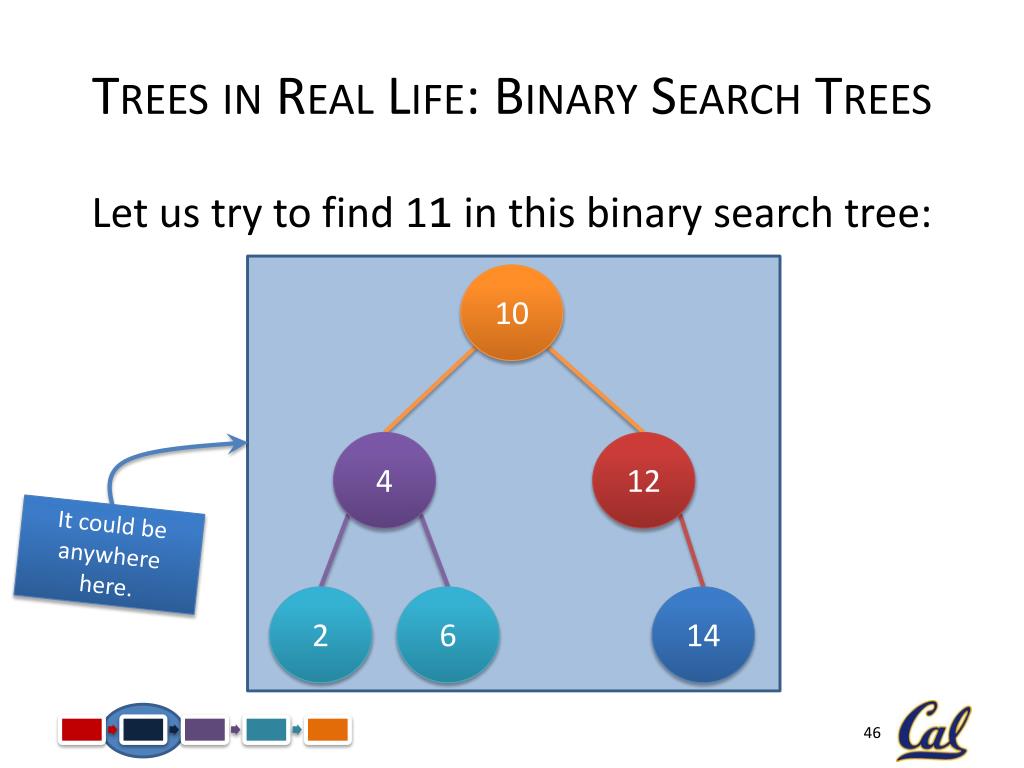 TREES IN REAL LIFE: BINARY SEARCH TREES

Let us try to find 11 in this binary search tree:

10

4

12

2

6

14

It could be anywhere here.

46

Cal